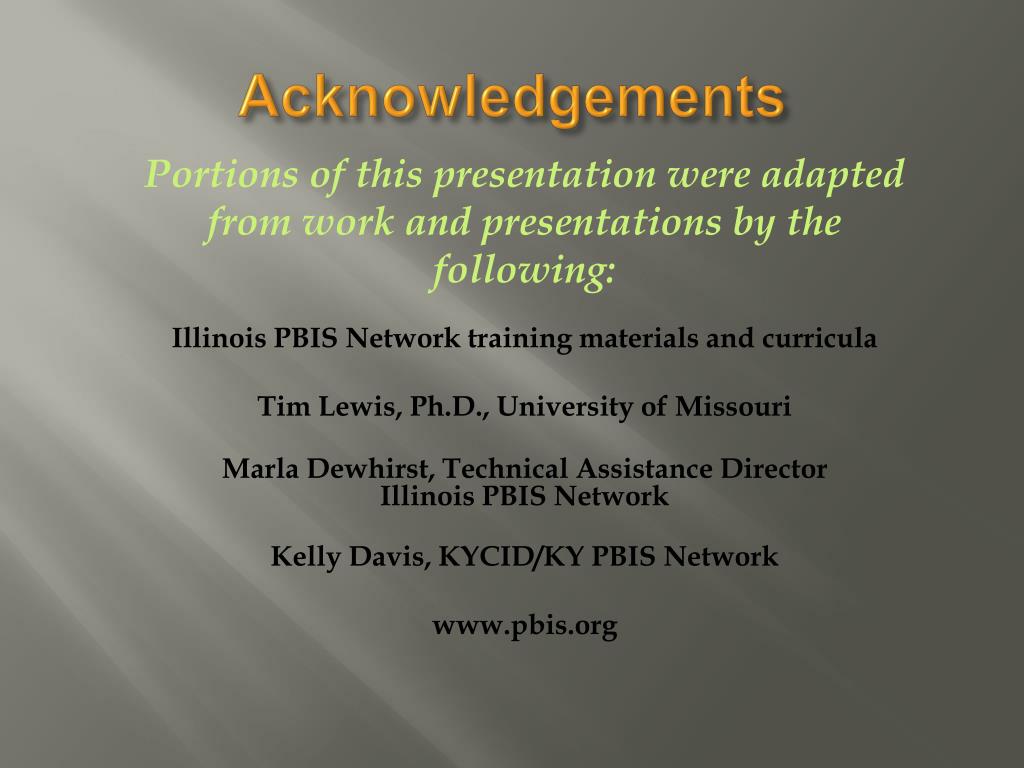 Acknowledgements

Portions of this presentation were adapted from work and presentations by the following:

Illinois PBIS Network training materials and curricula

Tim Lewis, Ph.D., University of Missouri

Marla Dewhirst, Technical Assistance Director
Illinois PBIS Network

Kelly Davis, KYCID/KY PBIS Network

www.pbis.org